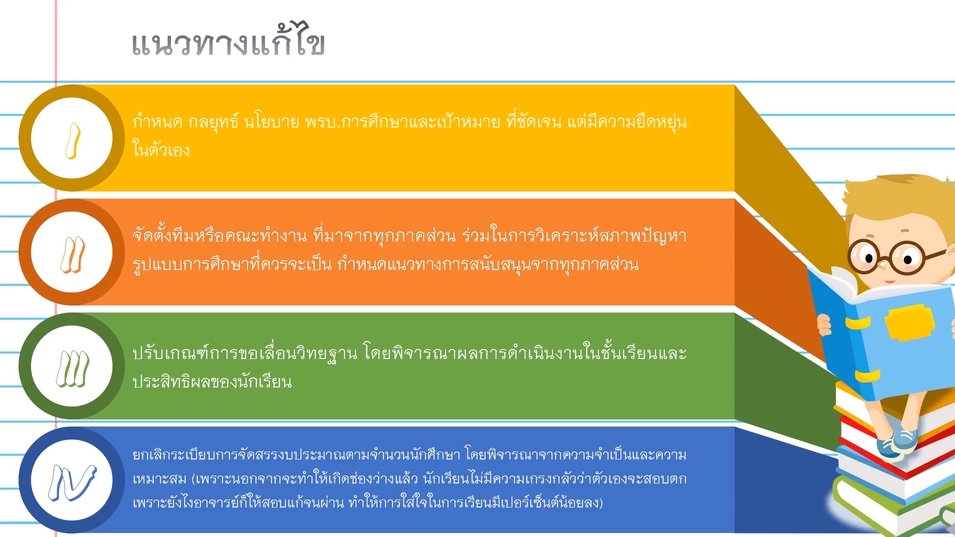 แนวทางแก้ไข

I

กำหนด กลยุทธ์ นโยบาย พรบ.การศึกษาและเป้าหมาย ที่ชัดเจน แต่มีความยืดหยุ่นในตัวเอง

II

จัดตั้งทีมหรือคณะทำงาน ที่มาจากทุกภาคส่วน ร่วมในการวิเคราะห์สภาพปัญหา รูปแบบการศึกษาที่ควรจะเป็น กำหนดแนวทางการสนับสนุนจากทุกภาคส่วน

III

ปรับเกณฑ์การขอเลื่อนวิทยฐาน โดยพิจารณาผลการดำเนินงานในชั้นเรียนและประสิทธิผลของนักเรียน

IV

ยกเลิกระเบียบการจัดสรรงบประมาณตามจำนวนนักศึกษา โดยพิจารณาจากความจำเป็นและความเหมาะสม (เพราะนอกจากจะทำให้เกิดช่องว่างแล้ว นักเรียนไม่มีความเกรงกลัวว่าตัวเองจะสอบตก เพราะยังไงอาจารย์ก็ให้สอบแก้จนผ่าน ทำให้การใส่ใจในการเรียนมีเปอร์เซ็นต์น้อยลง)